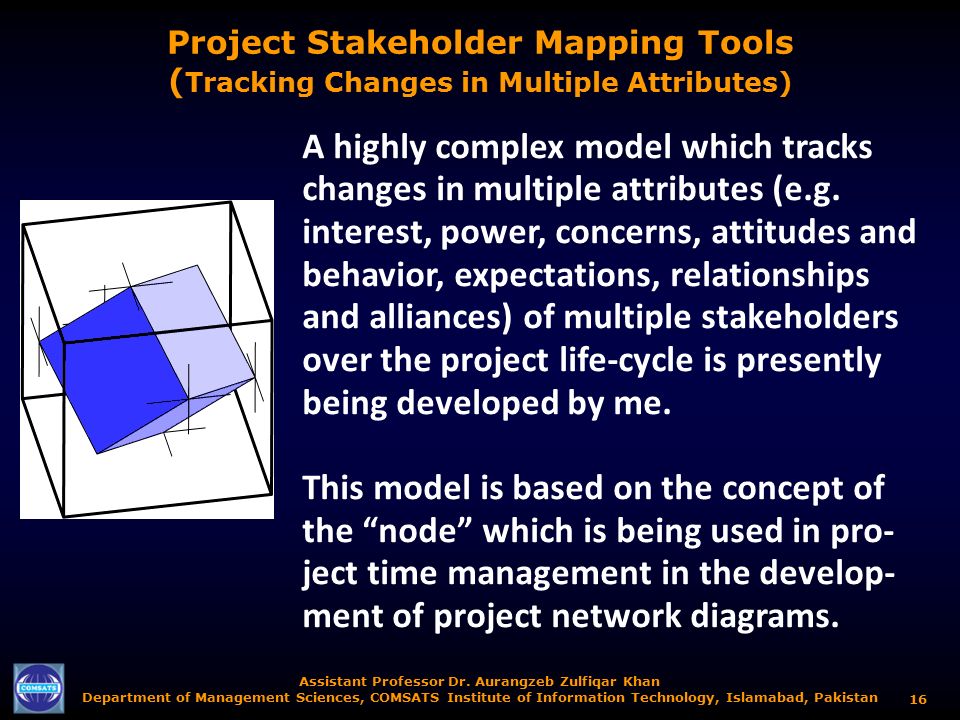 Project Stakeholder Mapping Tools
(Tracking Changes in Multiple Attributes)

A highly complex model which tracks changes in multiple attributes (e.g. interest, power, concerns, attitudes and behavior, expectations, relationships and alliances) of multiple stakeholders over the project life-cycle is presently being developed by me.

This model is based on the concept of the “node” which is being used in project time management in the development of project network diagrams.

COMSATS

Assistant Professor Dr. Aurangzeb Zulfiqar Khan
Department of Management Sciences, COMSATS Institute of Information Technology, Islamabad, Pakistan

16